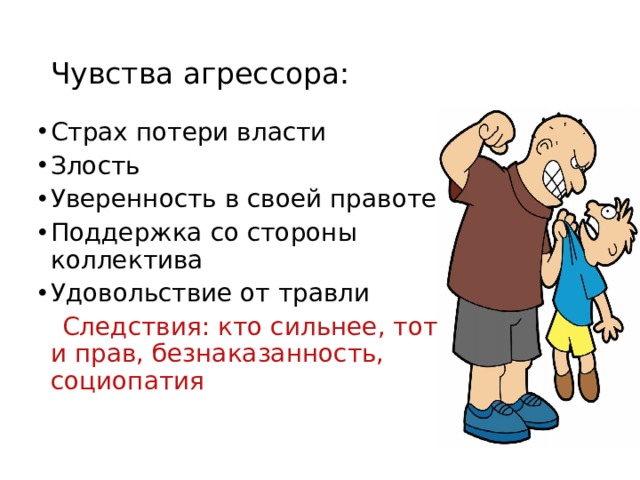 Чувства агрессора:

• Страх потери власти
• Злость
• Уверенность в своей правоте
• Поддержка со стороны коллектива
• Удовольствие от травли

Следствия: кто сильнее, тот и прав, безнаказанность, социопатия